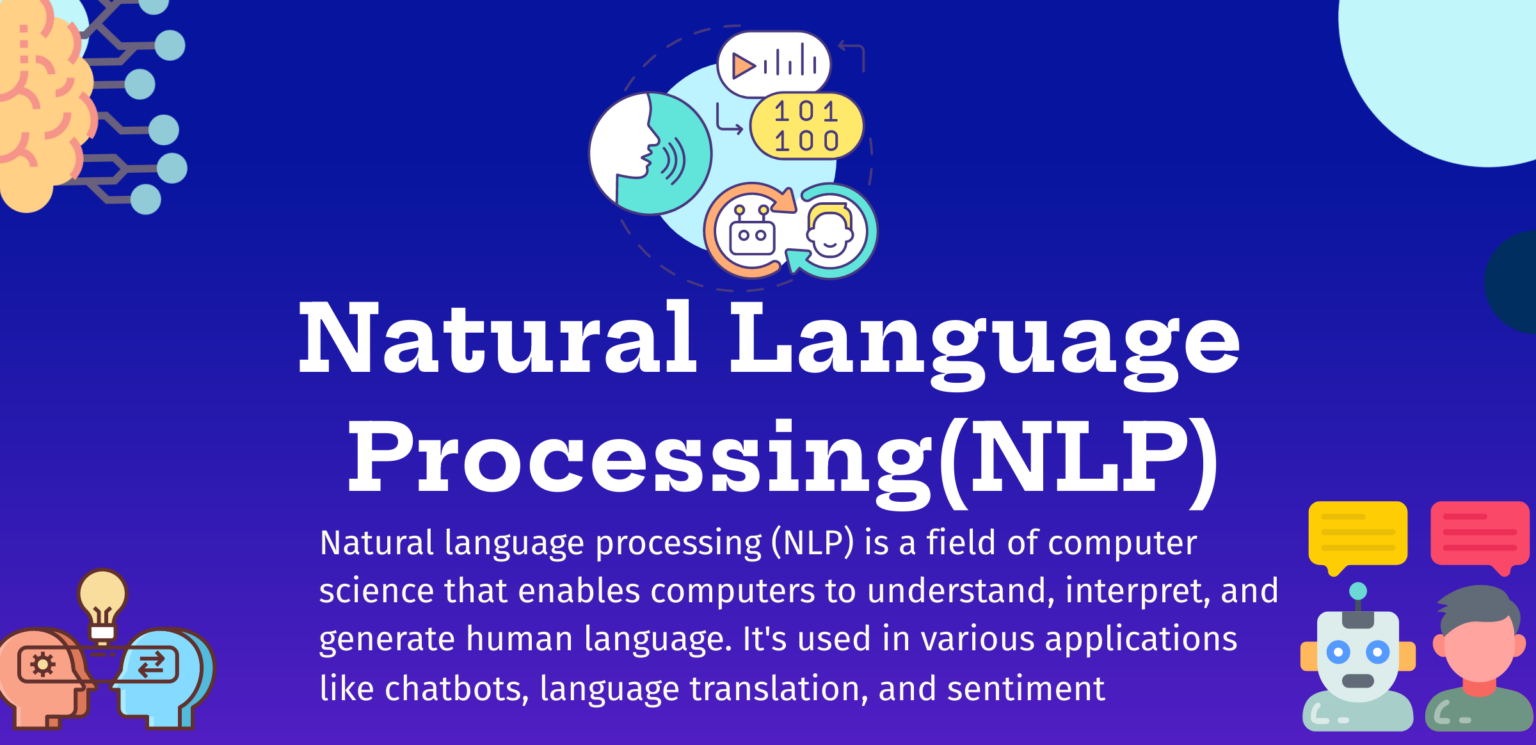 101
100

Natural Language Processing(NLP)

Natural language processing (NLP) is a field of computer science that enables computers to understand, interpret, and generate human language. It's used in various applications like chatbots, language translation, and sentiment